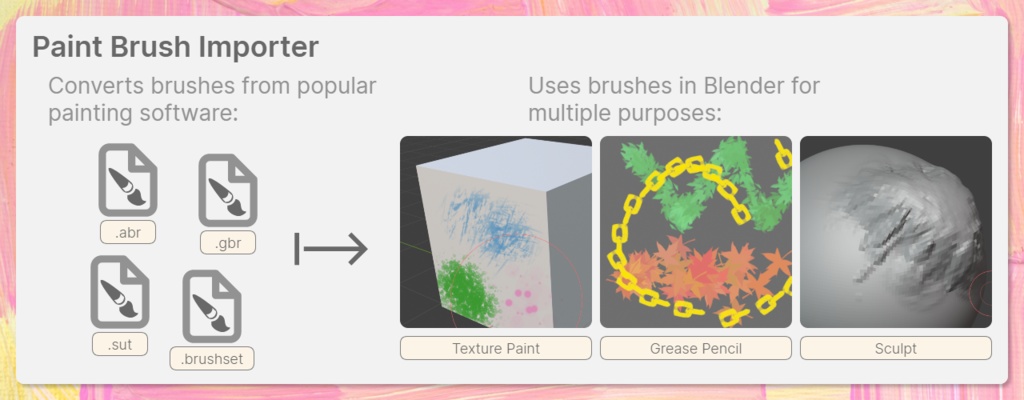 Paint Brush Importer

Converts brushes from popular painting software:

.abr

.gbr

.sut

.brushset

Uses brushes in Blender for multiple purposes:

Texture Paint

Grease Pencil

Sculpt